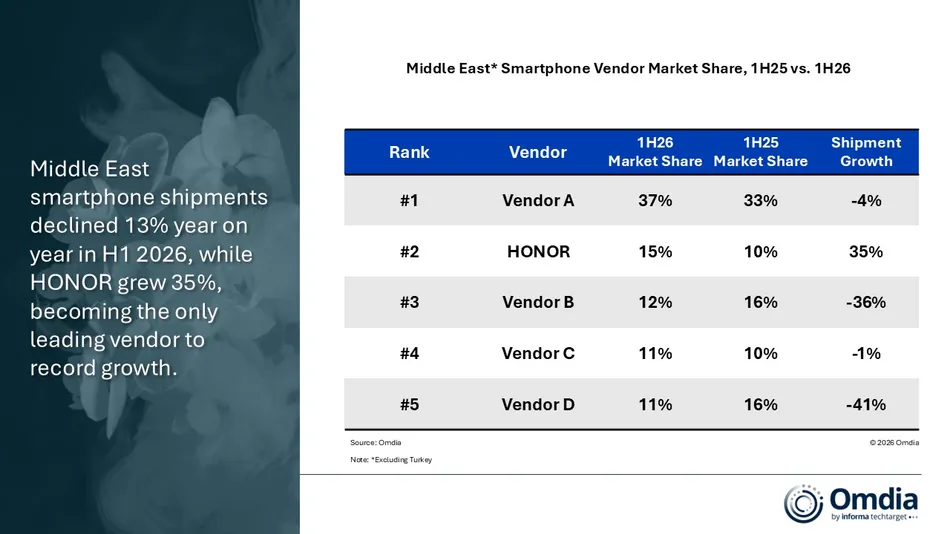 Middle East smartphone shipments declined 13% year on year in H1 2026, while HONOR grew 35%, becoming the only leading vendor to record growth.

Middle East* Smartphone Vendor Market Share, 1H25 vs. 1H26

| Rank | Vendor | 1H26 Market Share | 1H25 Market Share | Shipment Growth |
|---|---|---|---|---|
| #1 | Vendor A | 37% | 33% | -4% |
| #2 | HONOR | 15% | 10% | 35% |
| #3 | Vendor B | 12% | 16% | -36% |
| #4 | Vendor C | 11% | 10% | -1% |
| #5 | Vendor D | 11% | 16% | -41% |

Source: Omdia

© 2026 Omdia

Note: *Excluding Turkey

Omdia
by informa techtarget